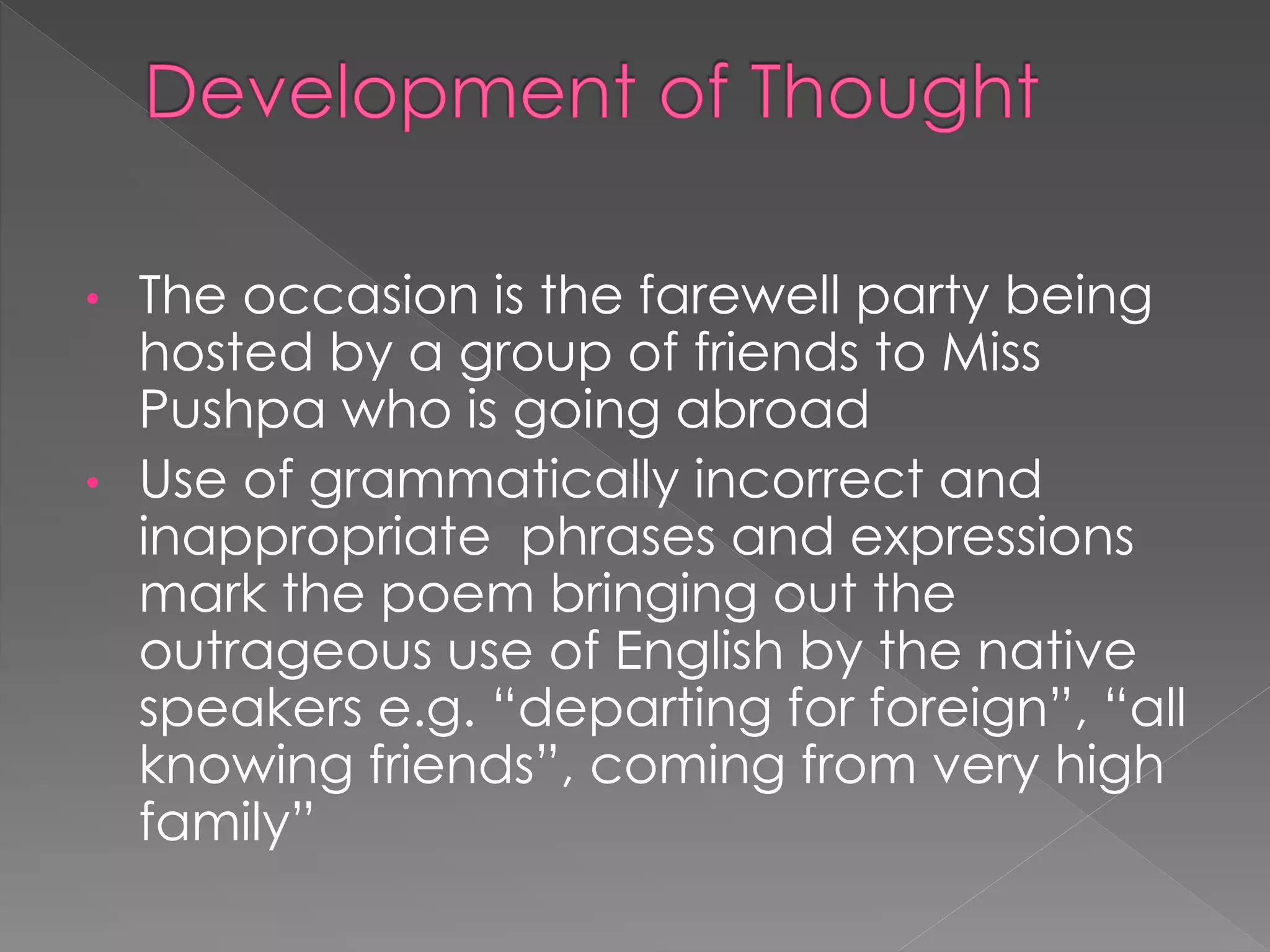 Development of Thought

• The occasion is the farewell party being hosted by a group of friends to Miss Pushpa who is going abroad

• Use of grammatically incorrect and inappropriate  phrases and expressions mark the poem bringing out the outrageous use of English by the native speakers e.g. “departing for foreign”, “all knowing friends”, coming from very high family”